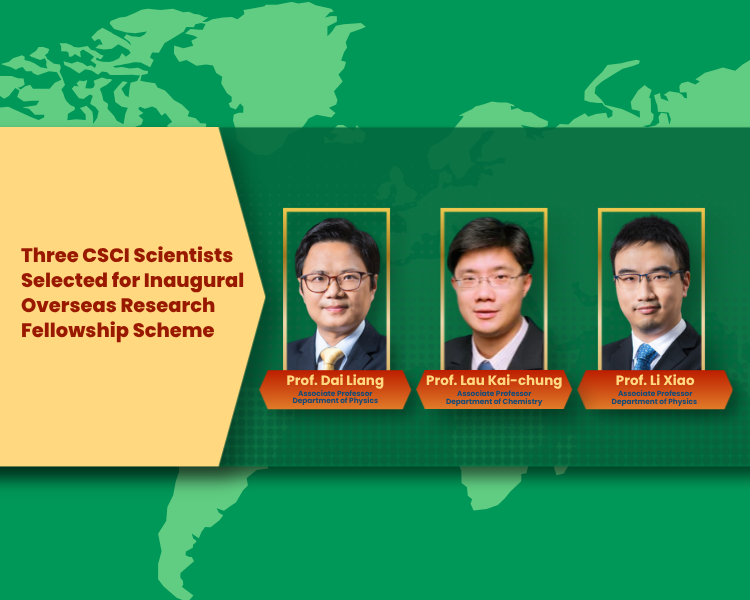 Three CSCI Scientists Selected for Inaugural Overseas Research Fellowship Scheme

Prof. Dai Liang
Associate Professor
Department of Physics

Prof. Lau Kai-chung
Associate Professor
Department of Chemistry

Prof. Li Xiao
Associate Professor
Department of Physics